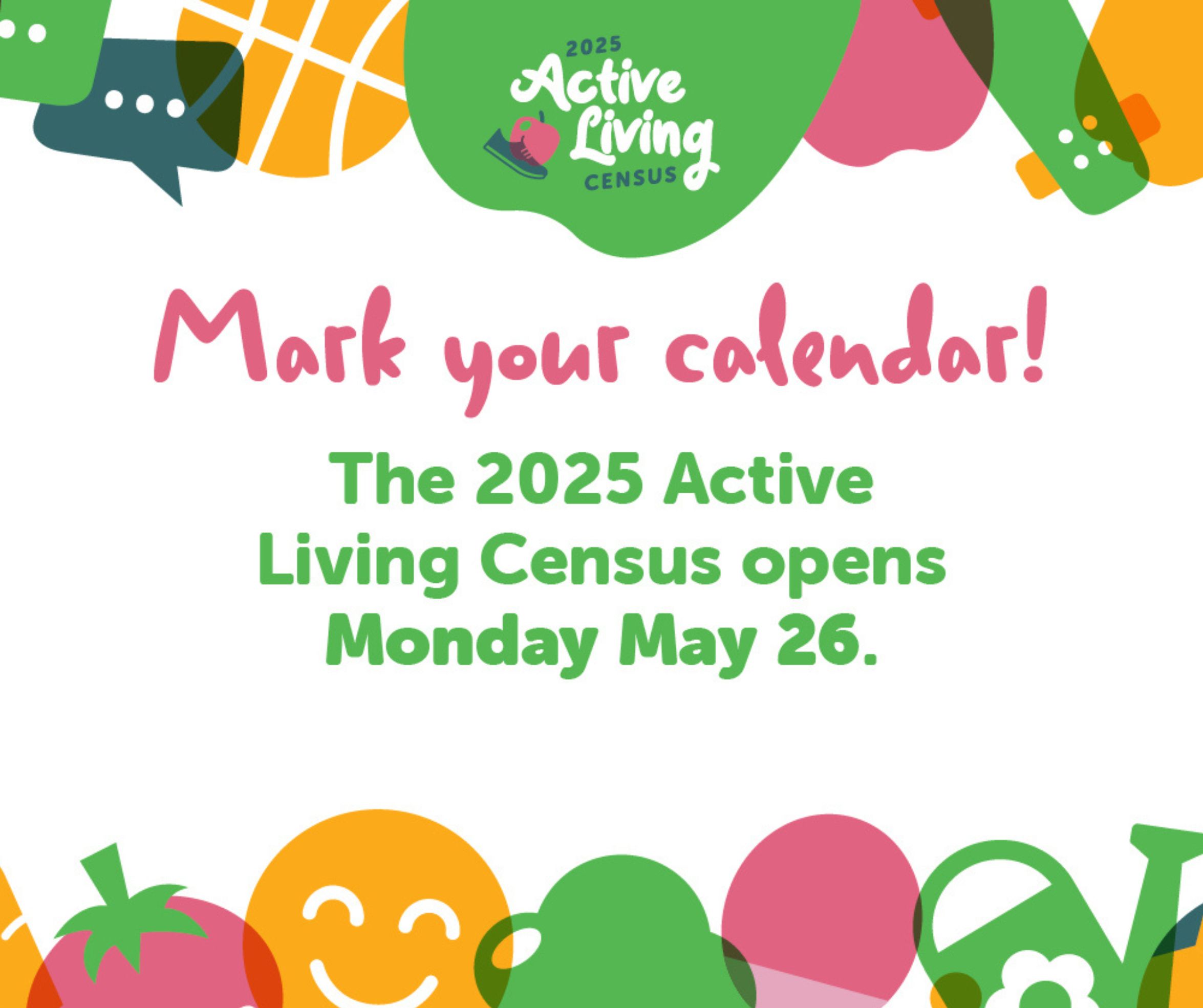 2025 Active Living CENSUS

Mark your calendar!

The 2025 Active Living Census opens Monday May 26.